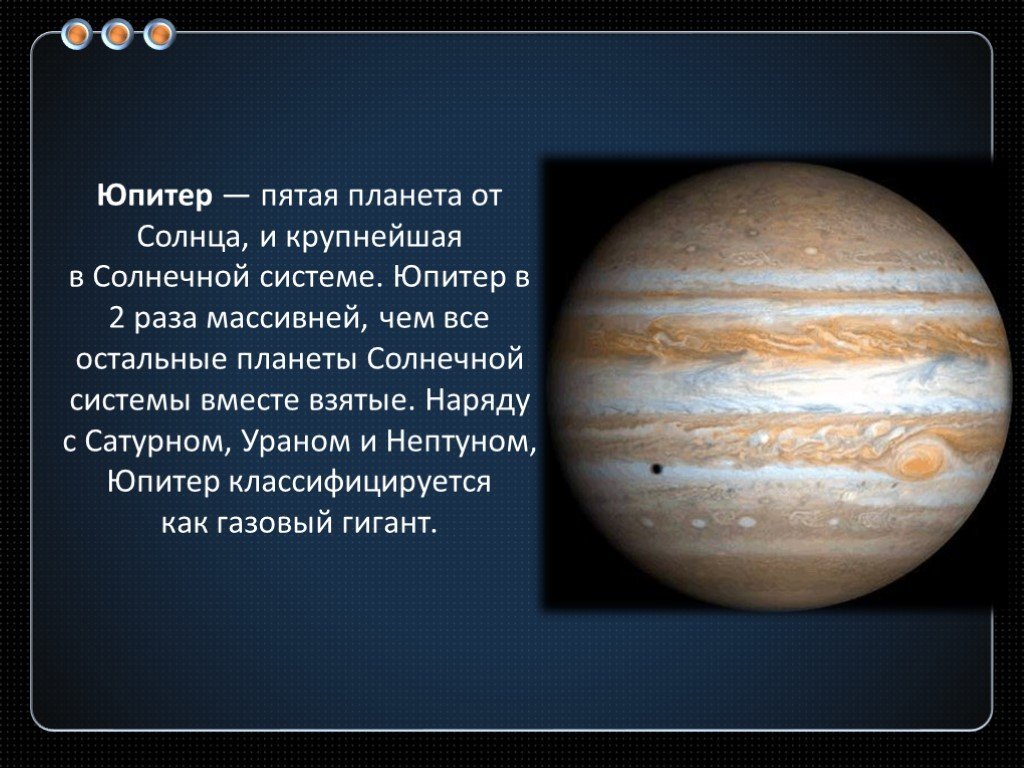 Юпитер — пятая планета от Солнца, и крупнейшая в Солнечной системе. Юпитер в 2 раза массивней, чем все остальные планеты Солнечной системы вместе взятые. Наряду с Сатурном, Ураном и Нептуном, Юпитер классифицируется как газовый гигант.